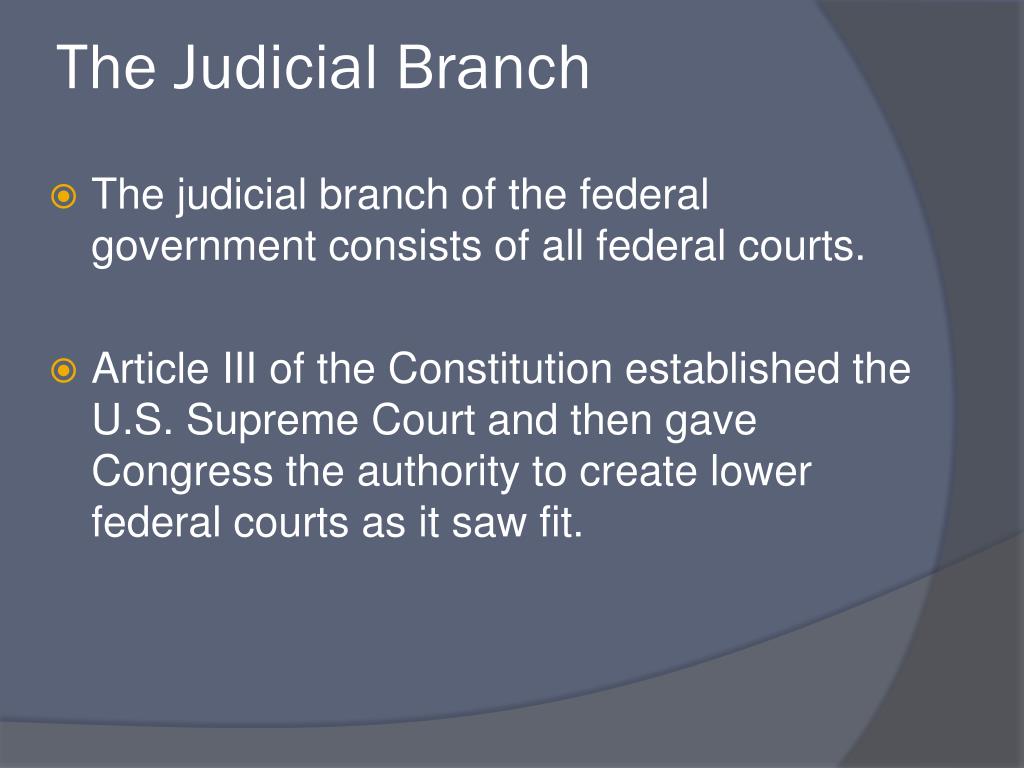 The Judicial Branch

The judicial branch of the federal government consists of all federal courts.

Article III of the Constitution established the U.S. Supreme Court and then gave Congress the authority to create lower federal courts as it saw fit.